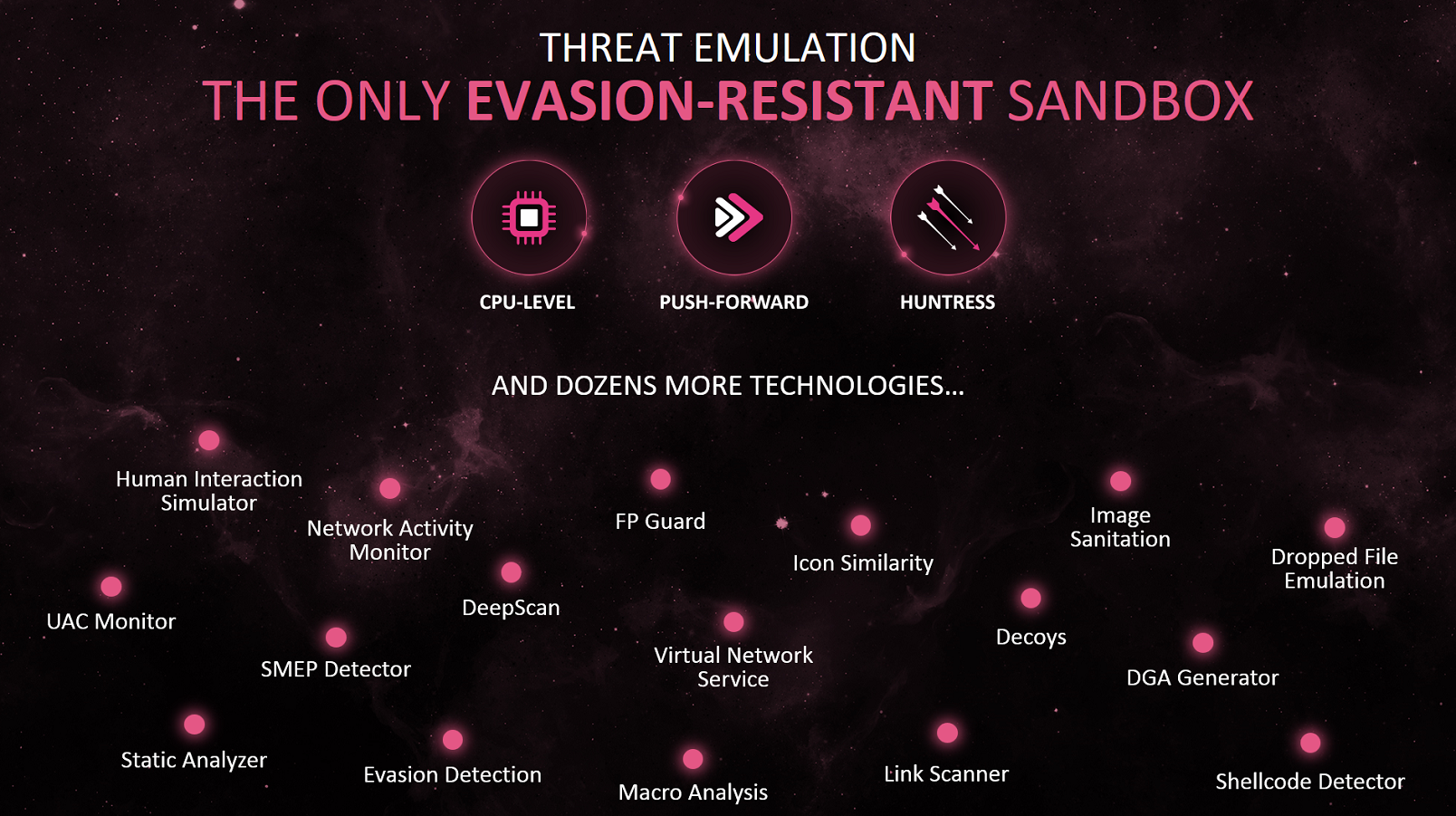 THREAT EMULATION
THE ONLY EVASION-RESISTANT SANDBOX

CPU-LEVEL
PUSH-FORWARD
HUNTRESS

AND DOZENS MORE TECHNOLOGIES...

Human Interaction Simulator

Network Activity Monitor

FP Guard

Icon Similarity

Image Sanitation

Dropped File Emulation

UAC Monitor

DeepScan

SMEP Detector

Virtual Network Service

Decoys

DGA Generator

Static Analyzer

Evasion Detection

Macro Analysis

Link Scanner

Shellcode Detector